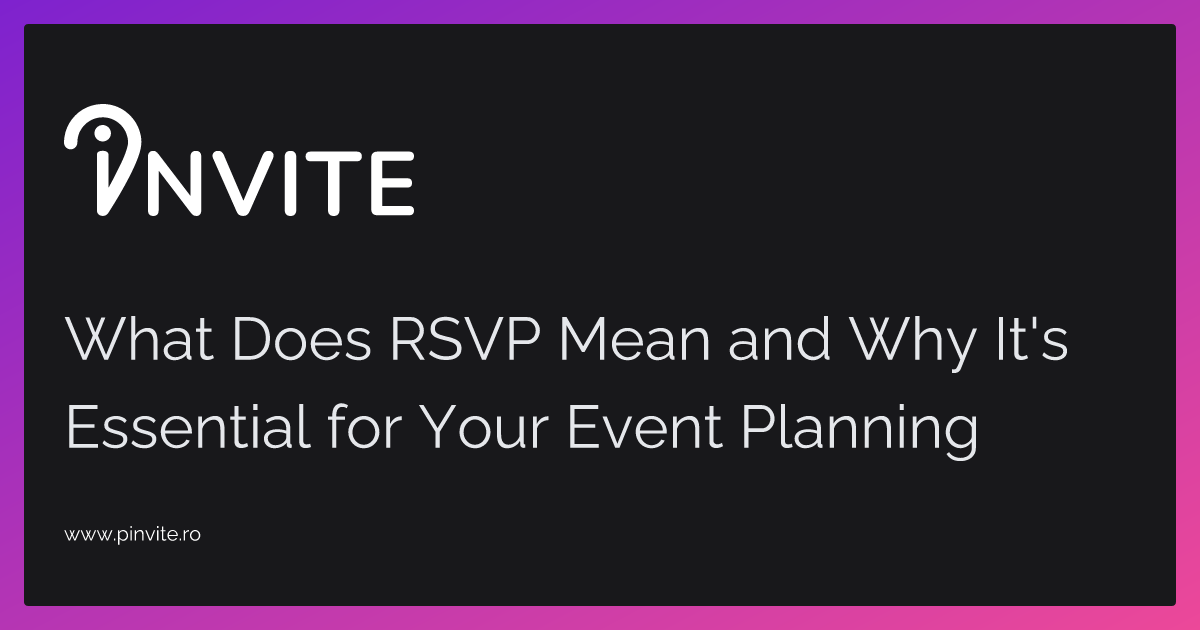 PINVITE

What Does RSVP Mean and Why It's Essential for Your Event Planning

www.pinvite.ro